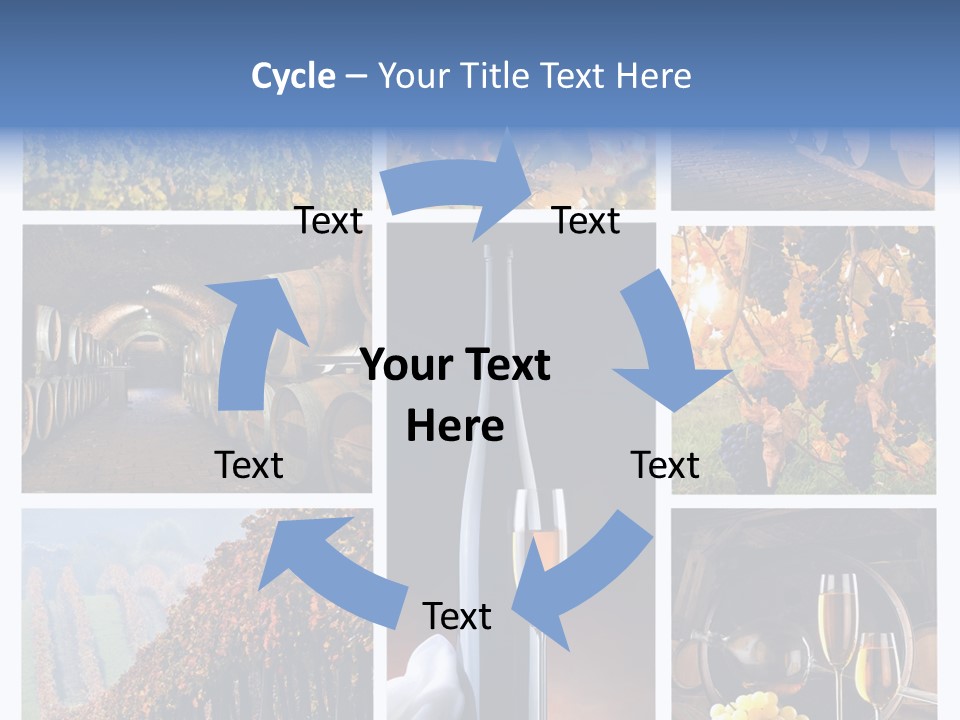 Cycle – Your Title Text Here

Text

Text

Your Text Here

Text

Text

Text